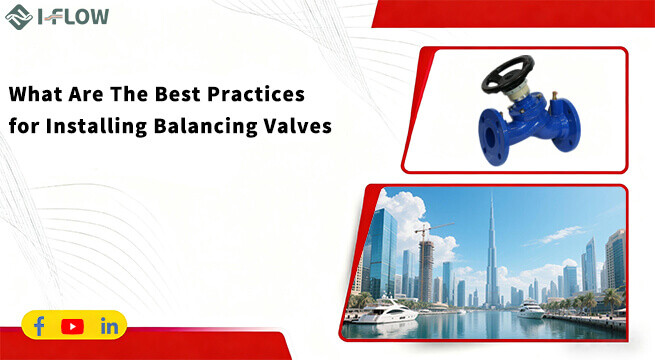 I-FLOW

What Are The Best Practices for Installing Balancing Valves

f
in